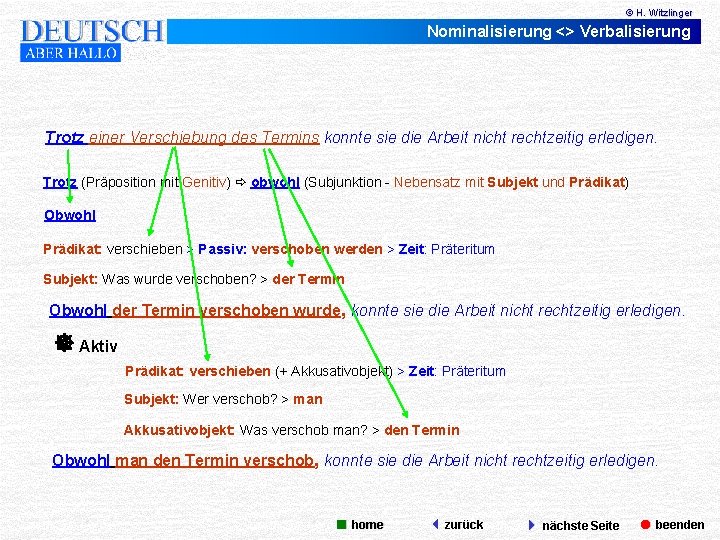 © H. Witzlinger

DEUTSCH
ABER HALLO

Nominalisierung <> Verbalisierung

Trotz einer Verschiebung des Termins konnte sie die Arbeit nicht rechtzeitig erledigen.

Trotz (Präposition mit Genitiv) ⇨ obwohl (Subjunktion - Nebensatz mit Subjekt und Prädikat)

Obwohl

Prädikat: verschieben > Passiv: verschoben werden > Zeit: Präteritum

Subjekt: Was wurde verschoben? > der Termin

Obwohl der Termin verschoben wurde, konnte sie die Arbeit nicht rechtzeitig erledigen.

Aktiv

Prädikat: verschieben (+ Akkusativobjekt) > Zeit: Präteritum

Subjekt: Wer verschob? > man

Akkusativobjekt: Was verschob man? > den Termin

Obwohl man den Termin verschob, konnte sie die Arbeit nicht rechtzeitig erledigen.

home zurück nächste Seite beenden